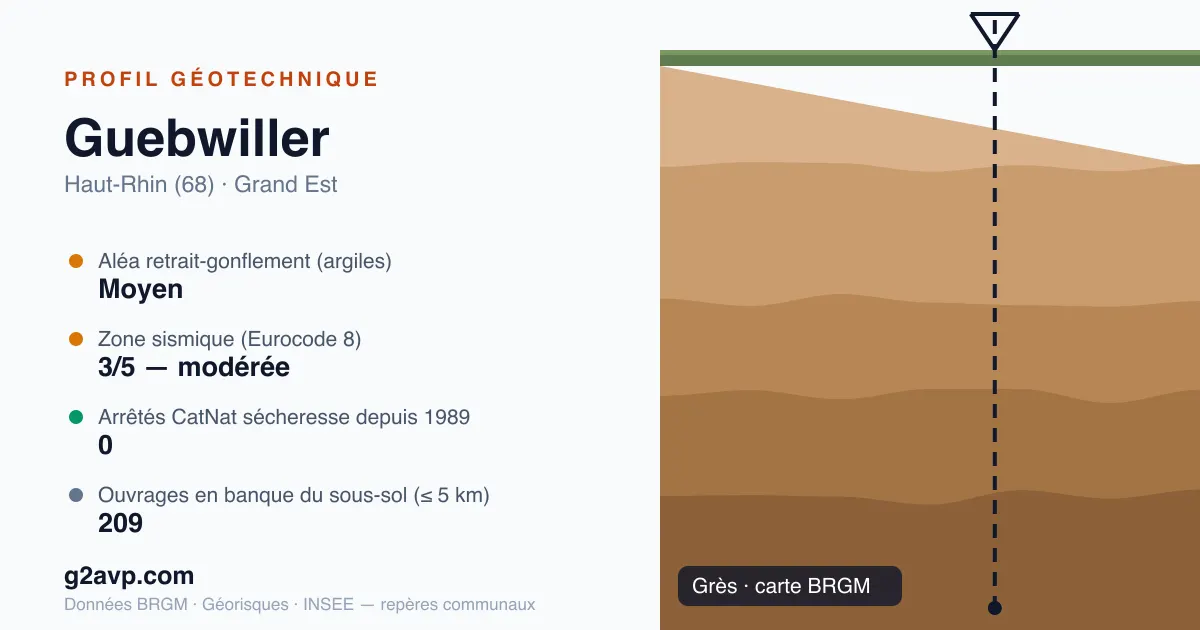 PROFIL GÉOTECHNIQUE

Guebwiller

Haut-Rhin (68) · Grand Est

Aléa retrait-gonflement (argiles)
Moyen

Zone sismique (Eurocode 8)
3/5 — modérée

Arrêtés CatNat sécheresse depuis 1989
0

Ouvrages en banque du sous-sol (≤ 5 km)
209

g2avp.com

Données BRGM · Géorisques · INSEE — repères communaux

Grès · carte BRGM